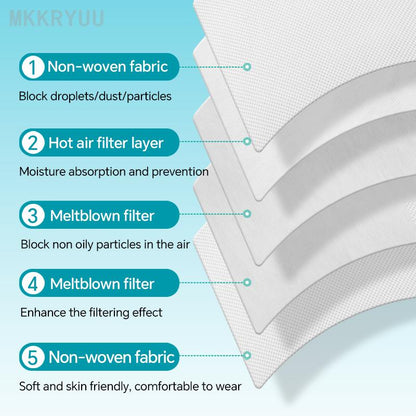 MKKRYUU

1 Non-woven fabric

Block droplets/dust/particles

2 Hot air filter layer

Moisture absorption and prevention

3 Meltblown filter

Block non oily particles in the air

4 Meltblown filter

Enhance the filtering effect

5 Non-woven fabric

Soft and skin friendly, comfortable to wear